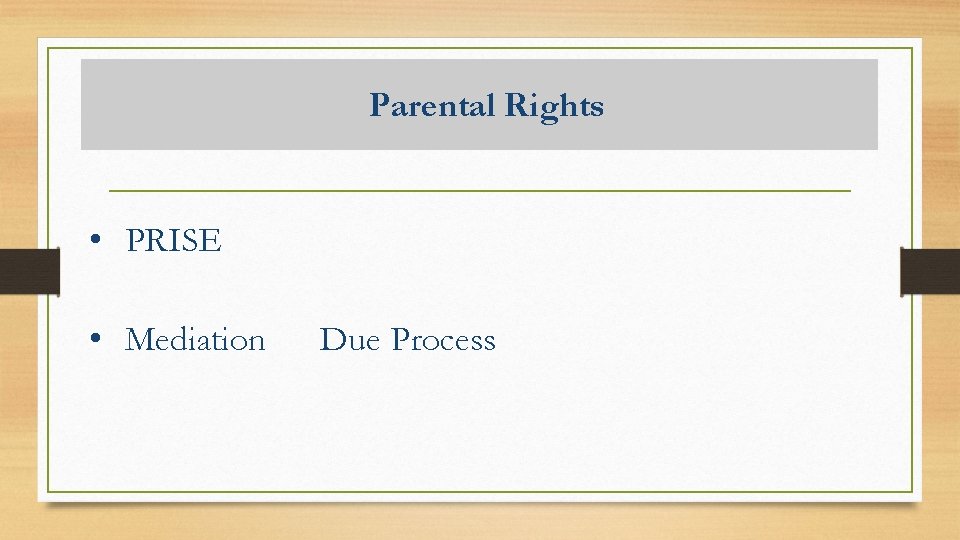 Parental Rights

• PRISE

• Mediation Due Process